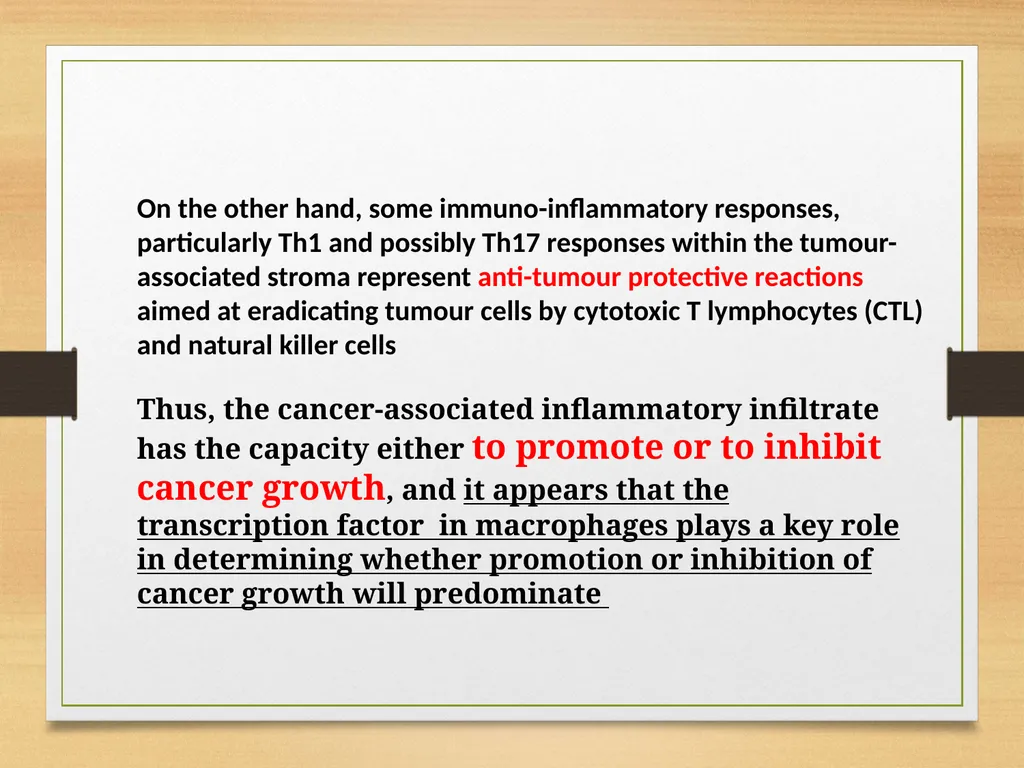 On the other hand, some immuno-inflammatory responses, particularly Th1 and possibly Th17 responses within the tumour-associated stroma represent anti-tumour protective reactions aimed at eradicating tumour cells by cytotoxic T lymphocytes (CTL) and natural killer cells

Thus, the cancer-associated inflammatory infiltrate has the capacity either to promote or to inhibit cancer growth, and it appears that the transcription factor in macrophages plays a key role in determining whether promotion or inhibition of cancer growth will predominate